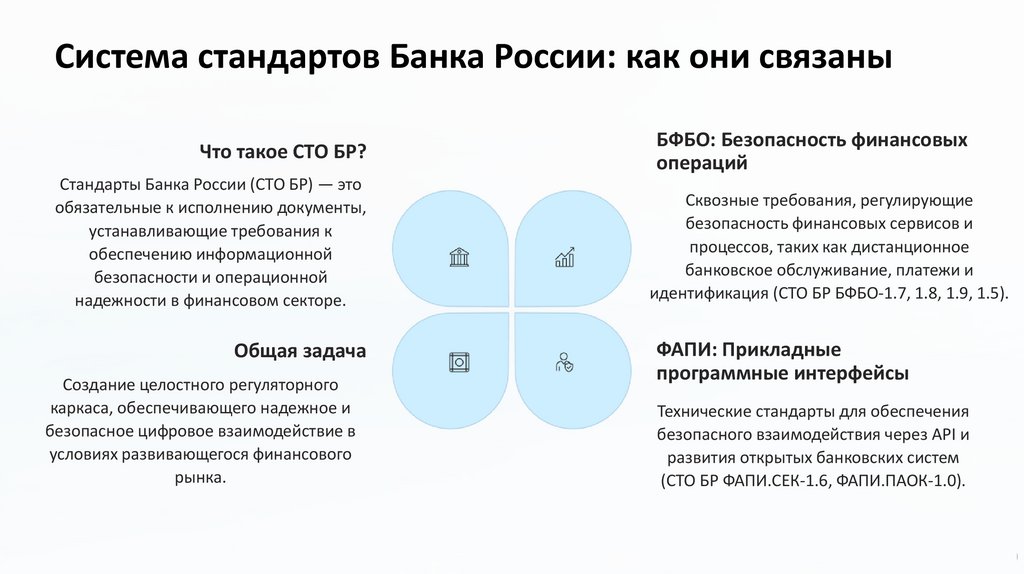 Система стандартов Банка России: как они связаны

Что такое СТО БР?

Стандарты Банка России (СТО БР) — это обязательные к исполнению документы, устанавливающие требования к обеспечению информационной безопасности и операционной надежности в финансовом секторе.

Общая задача

Создание целостного регуляторного каркаса, обеспечивающего надежное и безопасное цифровое взаимодействие в условиях развивающегося финансового рынка.

БФБО: Безопасность финансовых операций

Сквозные требования, регулирующие безопасность финансовых сервисов и процессов, таких как дистанционное банковское обслуживание, платежи и идентификация (СТО БР БФБО-1.7, 1.8, 1.9, 1.5).

ФАПИ: Прикладные программные интерфейсы

Технические стандарты для обеспечения безопасного взаимодействия через API и развития открытых банковских систем (СТО БР ФАПИ.СЕК-1.6, ФАПИ.ПАОК-1.0).